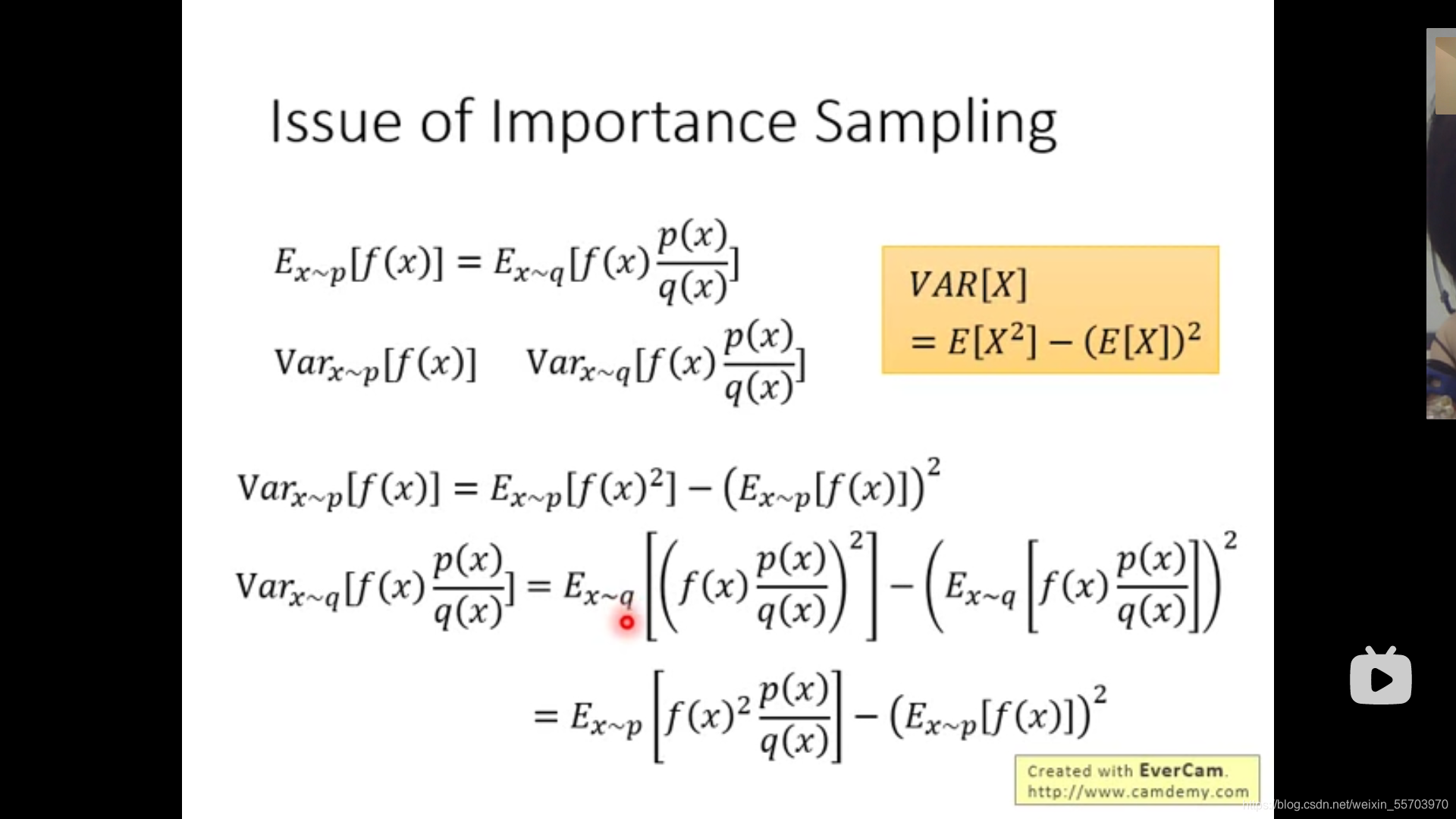 Issue of Importance Sampling

$E_{x\sim p}[f(x)] = E_{x\sim q}[f(x)\frac{p(x)}{q(x)}]$

$Var_{x\sim p}[f(x)]$ $Var_{x\sim q}[f(x)\frac{p(x)}{q(x)}]$

$VAR[X]$
$= E[X^2] - (E[X])^2$

$Var_{x\sim p}[f(x)] = E_{x\sim p}[f(x)^2] - \left(E_{x\sim p}[f(x)]\right)^2$

$Var_{x\sim q}[f(x)\frac{p(x)}{q(x)}] = E_{x\sim q}\left[\left(f(x)\frac{p(x)}{q(x)}\right)^2\right] - \left(E_{x\sim q}\left[f(x)\frac{p(x)}{q(x)}\right]\right)^2$

$= E_{x\sim p}\left[f(x)^2\frac{p(x)}{q(x)}\right] - \left(E_{x\sim p}[f(x)]\right)^2$

Created with EverCam.
http://www.camdemy.com

https://blog.csdn.net/weixin_55703970